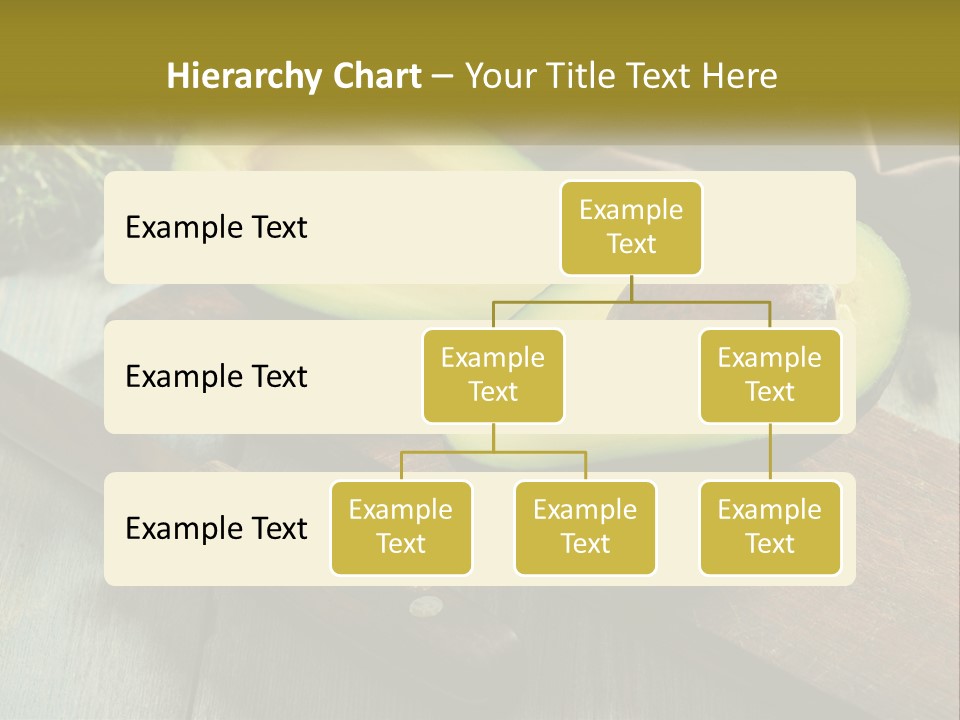 Hierarchy Chart – Your Title Text Here

Example Text

Example Text

Example Text

Example Text

Example Text

Example Text

Example Text

Example Text

Example Text